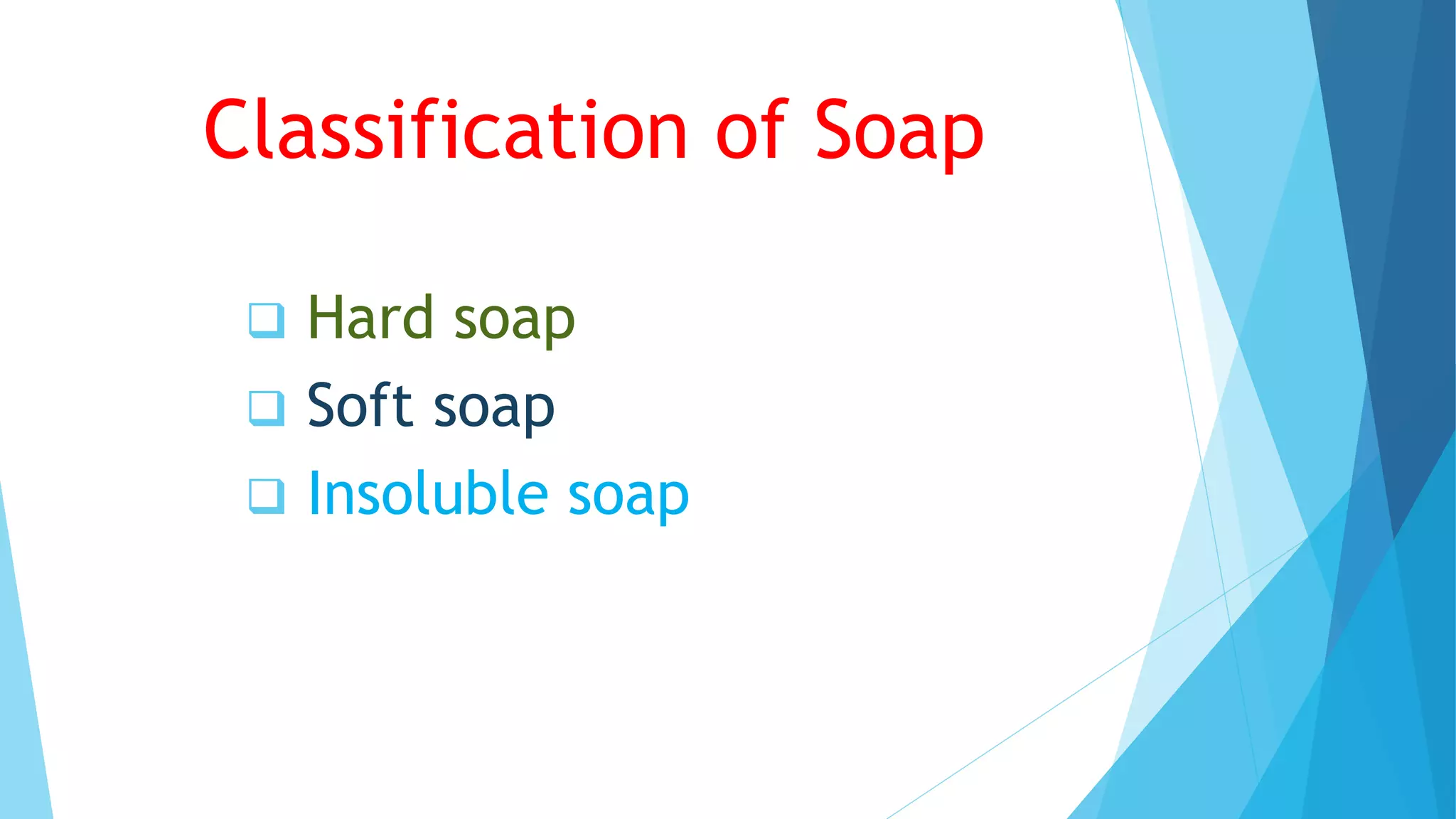 Classification of Soap

❑ Hard soap
❑ Soft soap
❑ Insoluble soap